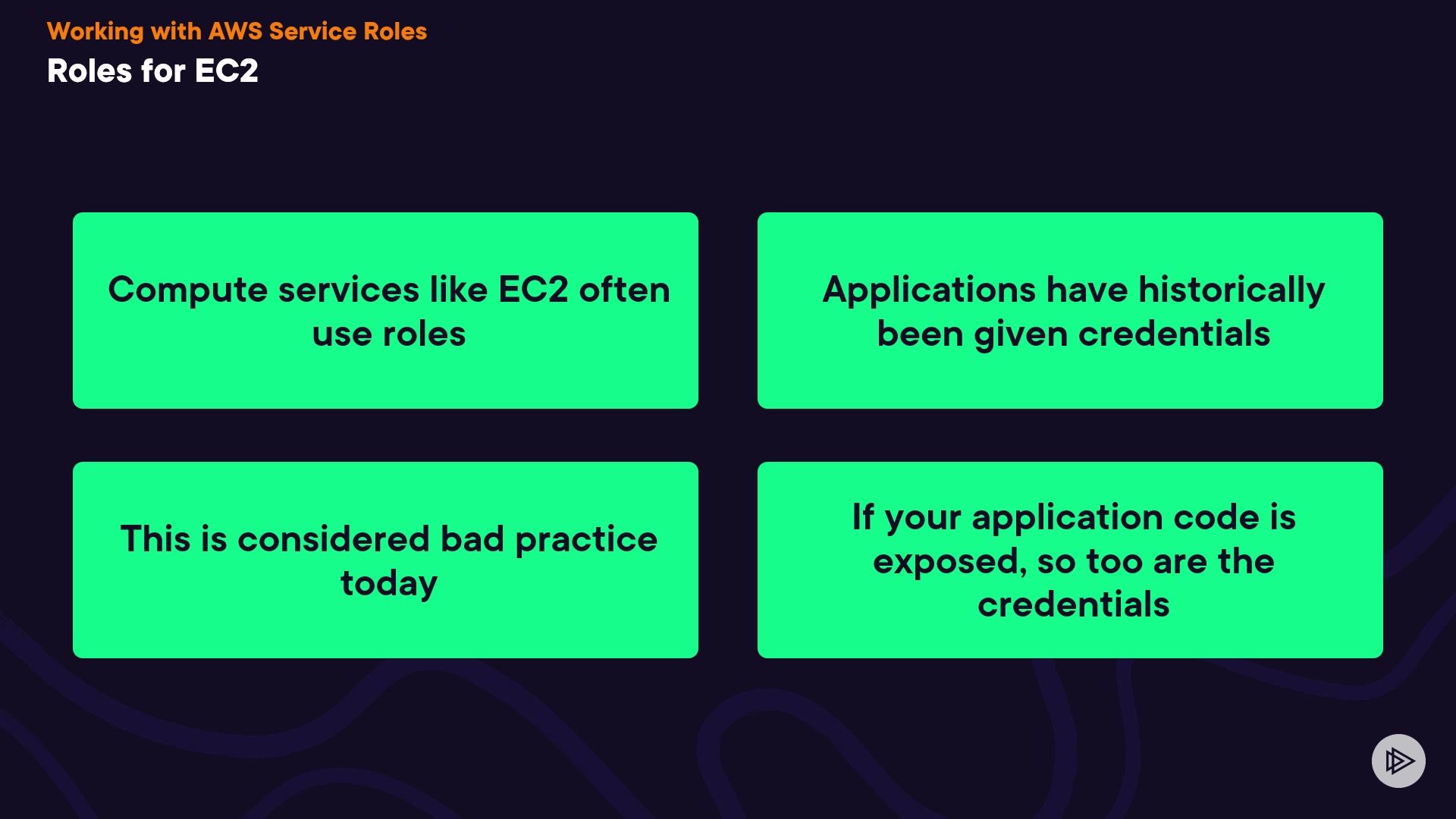 Working with AWS Service Roles

Roles for EC2

Compute services like EC2 often use roles

Applications have historically been given credentials

This is considered bad practice today

If your application code is exposed, so too are the credentials